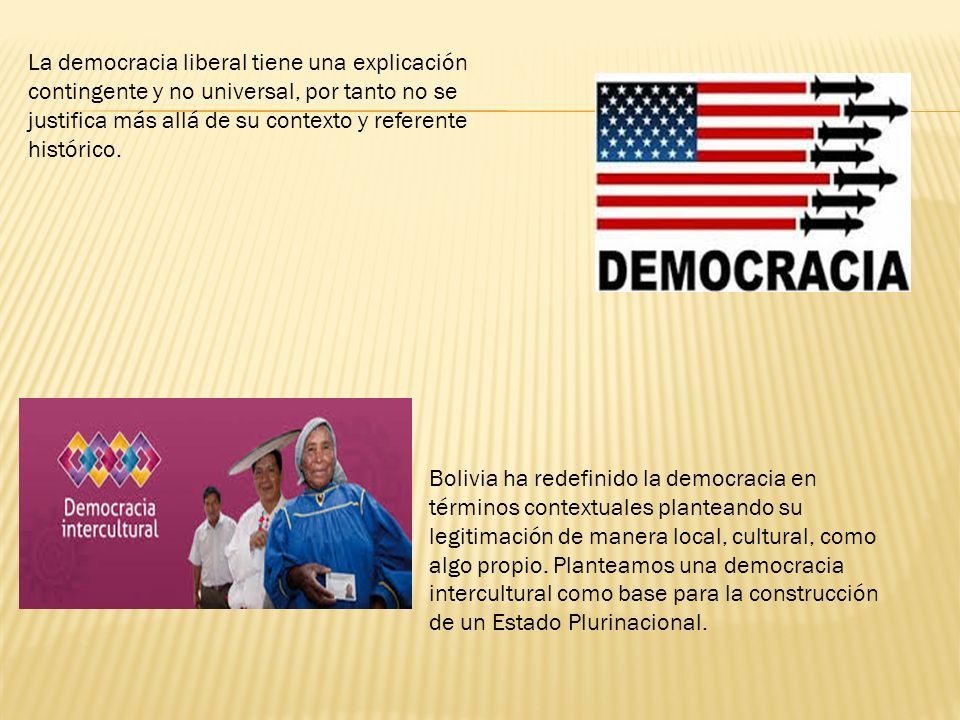 La democracia liberal tiene una explicación contingente y no universal, por tanto no se justifica más allá de su contexto y referente histórico.

DEMOCRACIA

Democracia intercultural

Bolivia ha redefinido la democracia en términos contextuales planteando su legitimación de manera local, cultural, como algo propio. Planteamos una democracia intercultural como base para la construcción de un Estado Plurinacional.